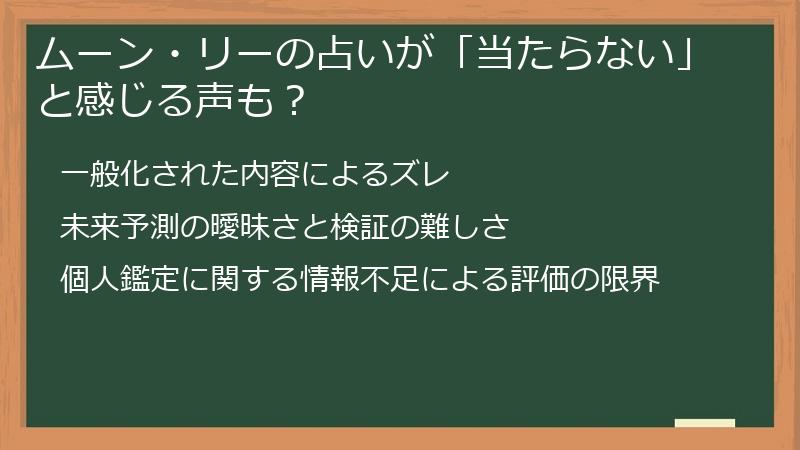 ムーン・リーの占いが「当たらない」と感じる声も？

一般化された内容によるズレ

未来予測の曖昧さと検証の難しさ

個人鑑定に関する情報不足による評価の限界